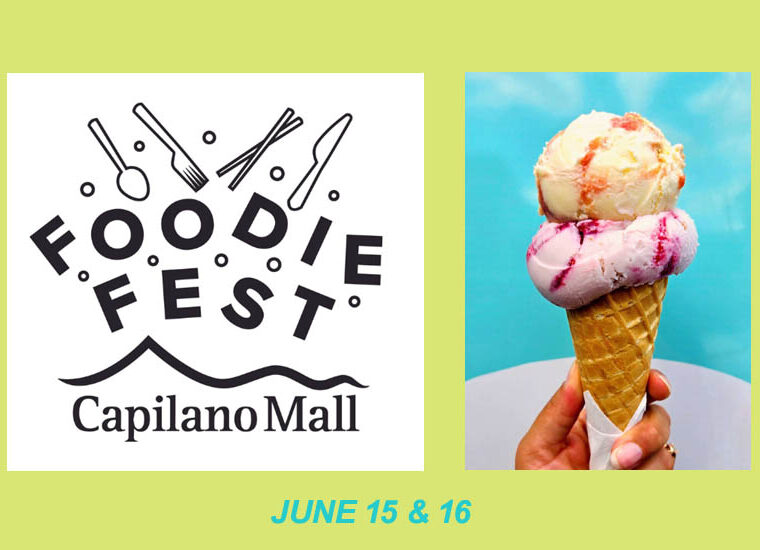 FOODIE FEST

Capilano Mall

JUNE 15 & 16